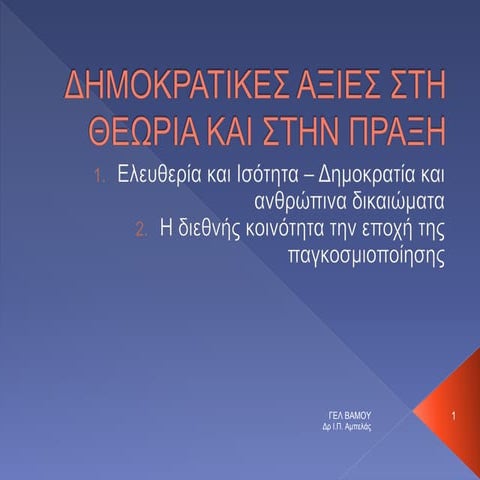 ΔΗΜΟΚΡΑΤΙΚΕΣ ΑΞΙΕΣ ΣΤΗ ΘΕΩΡΙΑ ΚΑΙ ΣΤΗΝ ΠΡΑΞΗ

1. Ελευθερία και Ισότητα – Δημοκρατία και ανθρώπινα δικαιώματα
2. Η διεθνής κοινότητα την εποχή της παγκοσμιοποίησης

ΓΕΛ ΒΑΜΟΥ
Δρ Ι.Π. Αμπελάς

1